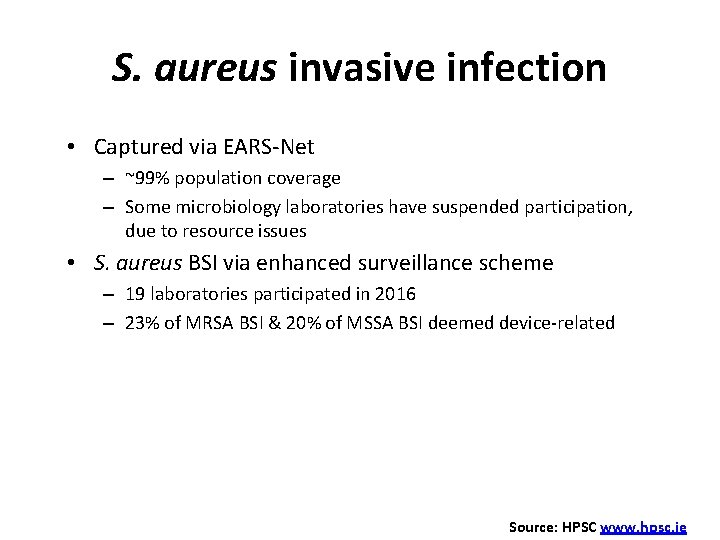 S. aureus invasive infection

• Captured via EARS-Net
– ~99% population coverage
– Some microbiology laboratories have suspended participation, due to resource issues

• S. aureus BSI via enhanced surveillance scheme
– 19 laboratories participated in 2016
– 23% of MRSA BSI & 20% of MSSA BSI deemed device-related

Source: HPSC www.hpsc.ie